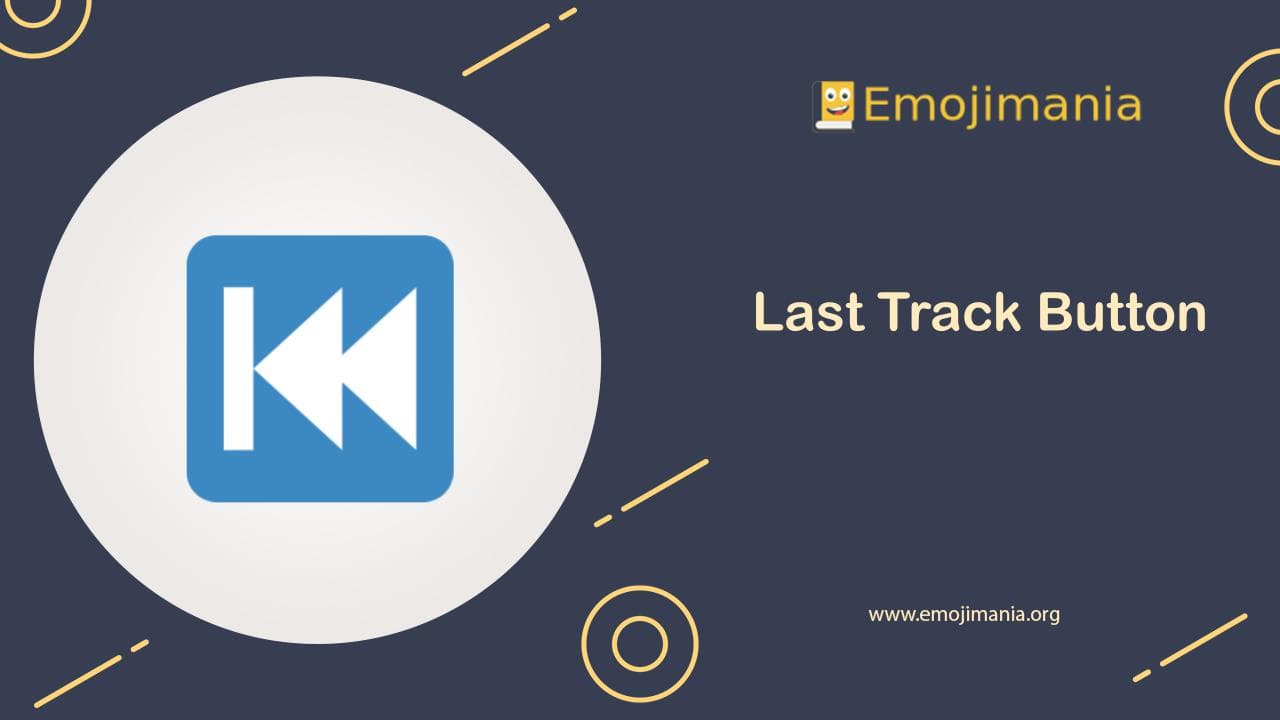 Emojimania

Last Track Button

www.emojimania.org